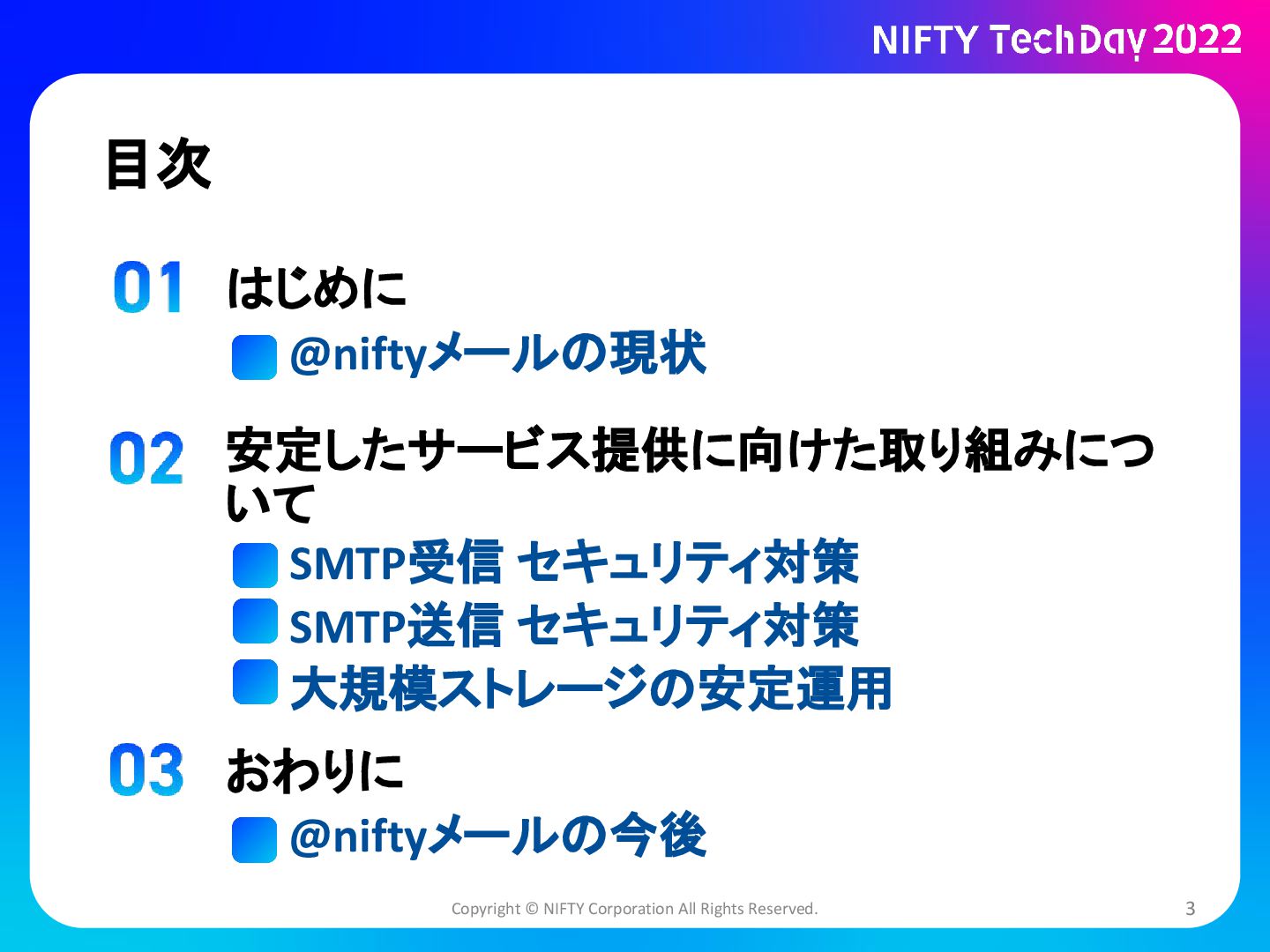 NIFTY TechDay 2022

目次

01 はじめに

@niftyメールの現状

02 安定したサービス提供に向けた取り組みについて

SMTP受信 セキュリティ対策

SMTP送信 セキュリティ対策

大規模ストレージの安定運用

03 おわりに

@niftyメールの今後

Copyright © NIFTY Corporation All Rights Reserved.

3